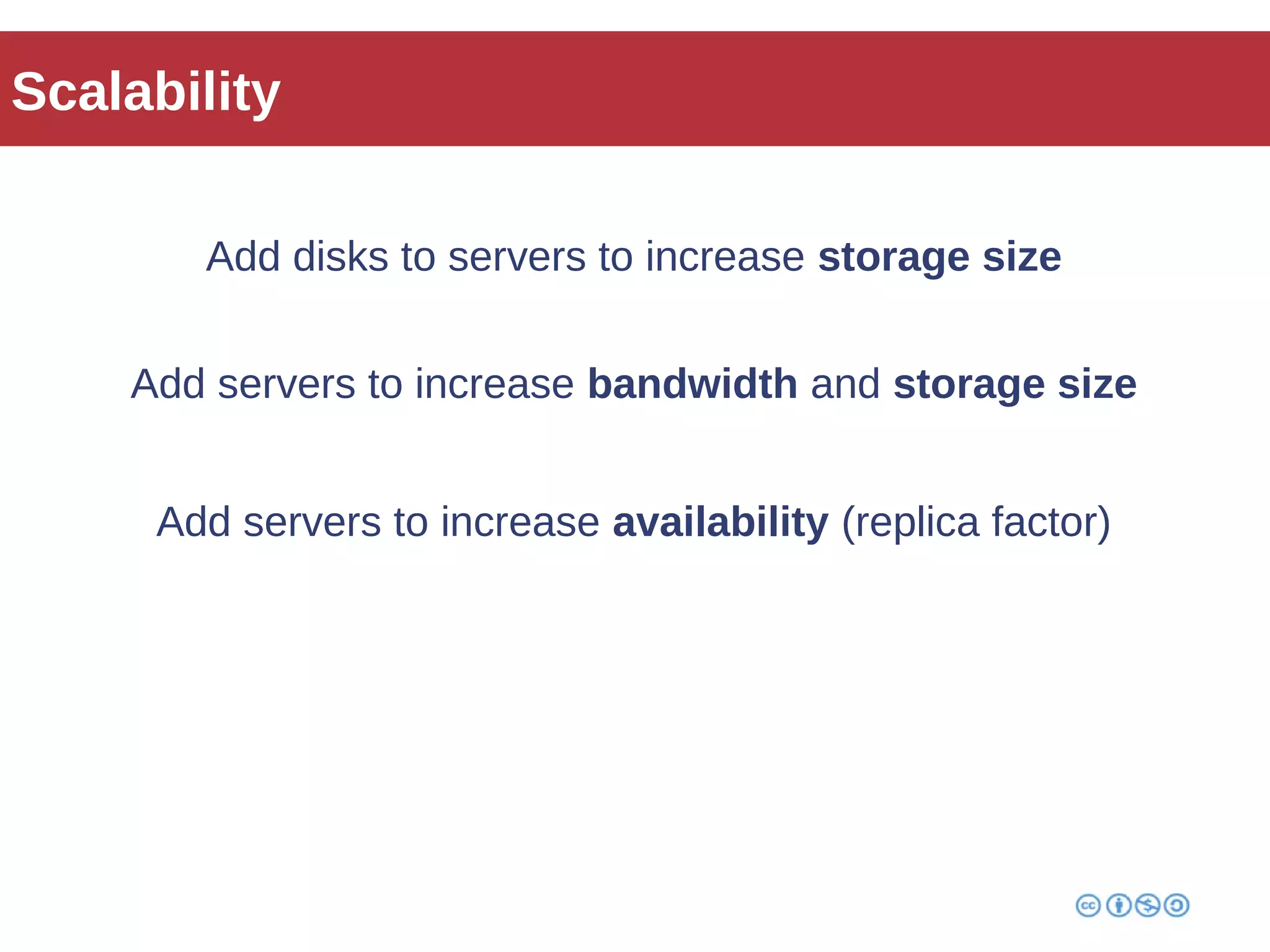 Scalability

Add disks to servers to increase storage size

Add servers to increase bandwidth and storage size

Add servers to increase availability (replica factor)

cc